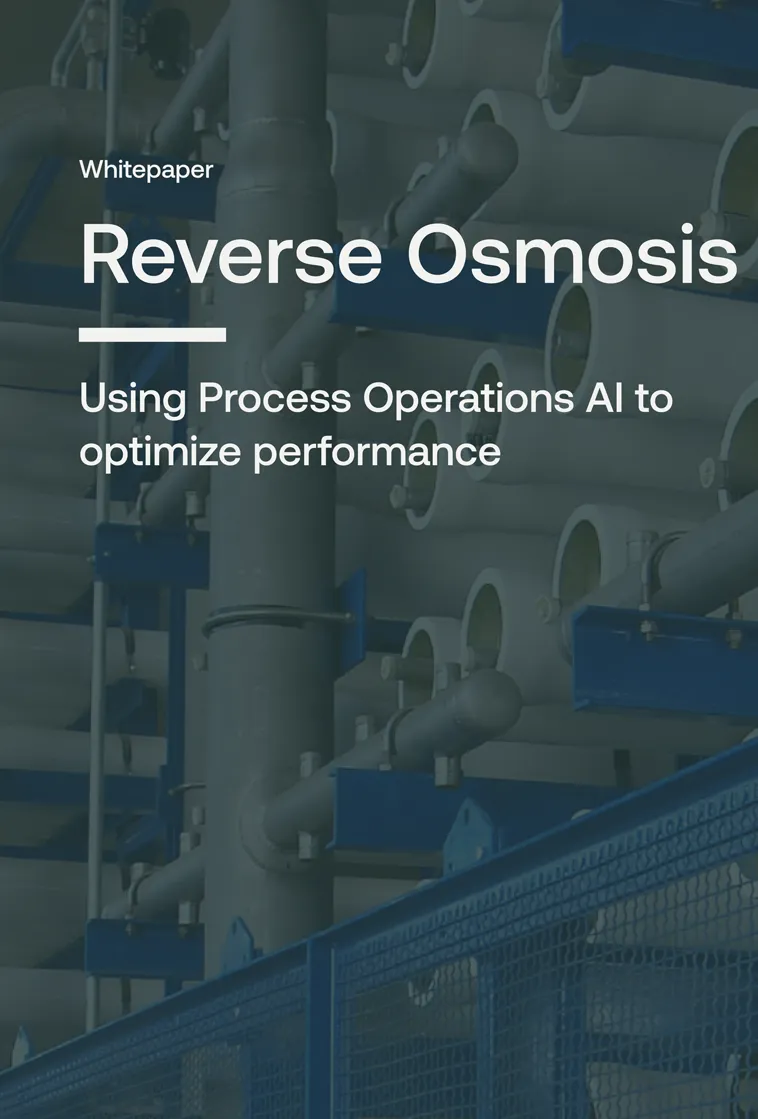 Whitepaper

Reverse Osmosis

Using Process Operations AI to optimize performance